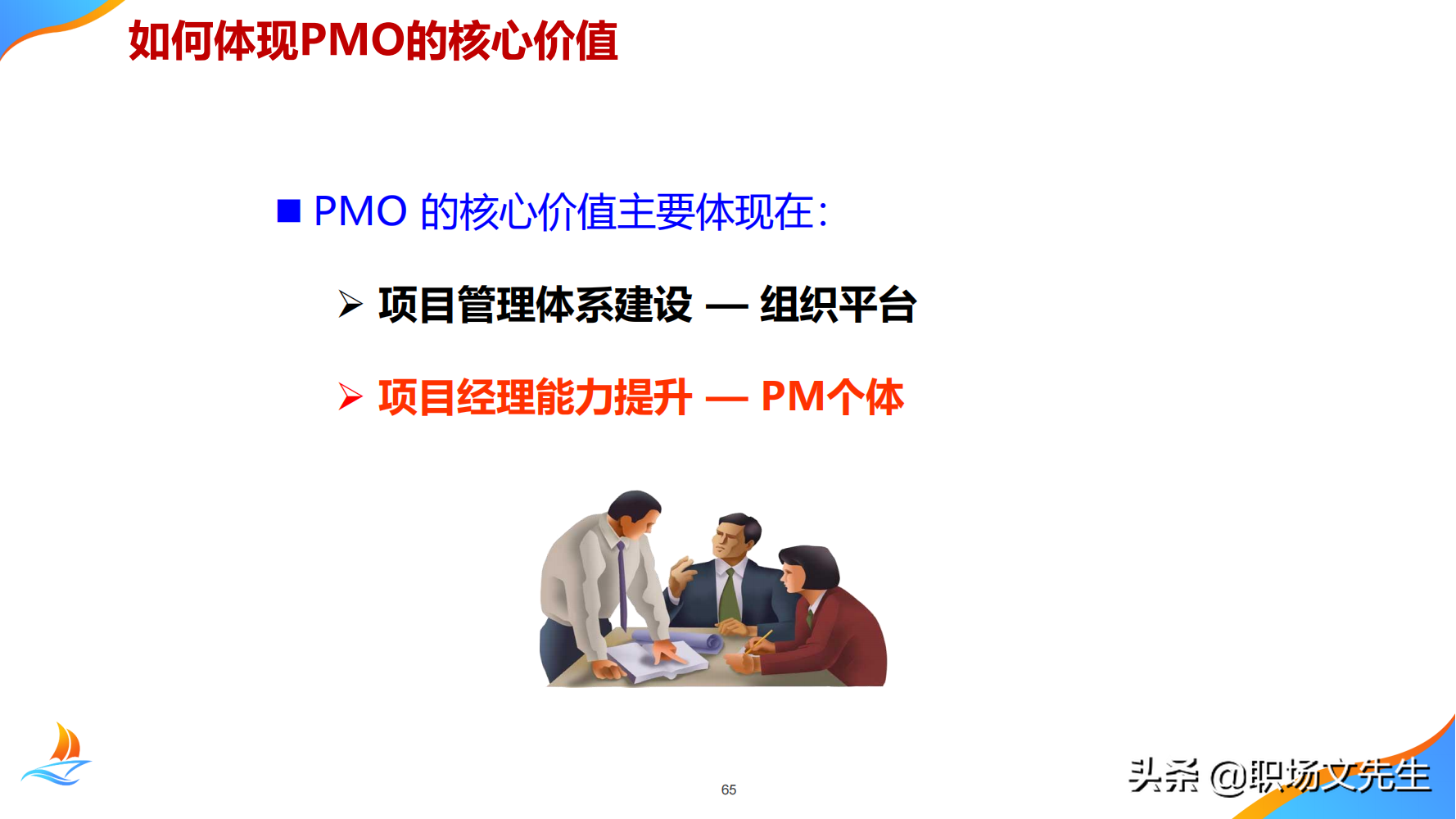 如何体现PMO的核心价值

■ PMO 的核心价值主要体现在：

➢ 项目管理体系建设 — 组织平台

➢ 项目经理能力提升 — PM个体

65

头条 @职场文先生